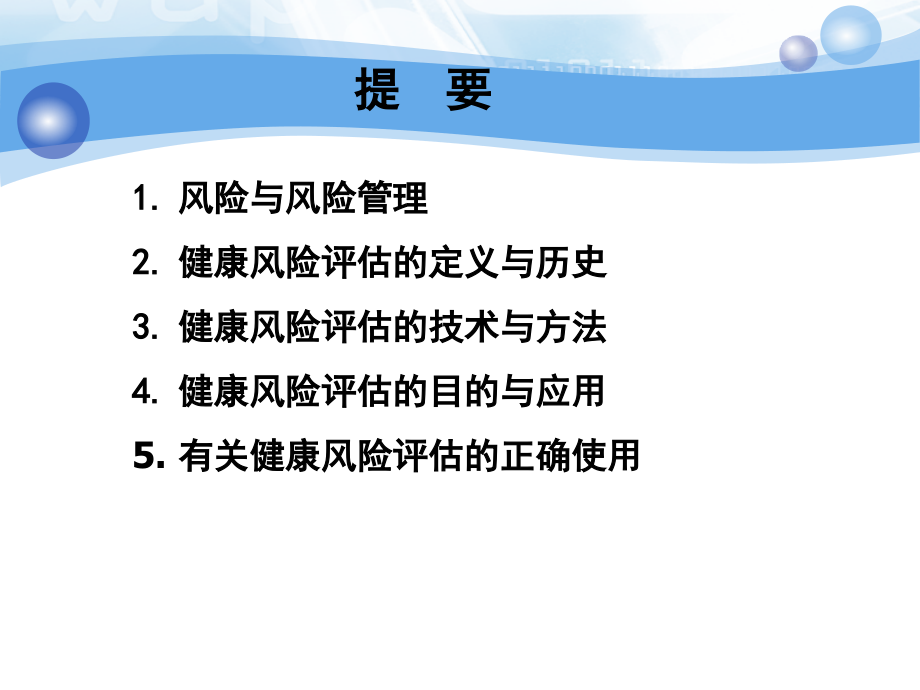 提 要

1. 风险与风险管理

2. 健康风险评估的定义与历史

3. 健康风险评估的技术与方法

4. 健康风险评估的目的与应用

5. 有关健康风险评估的正确使用